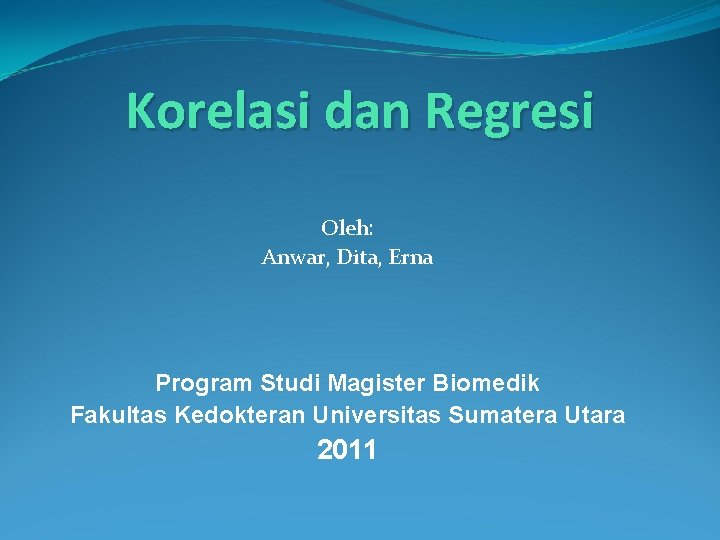 Korelasi dan Regresi

Oleh:
Anwar, Dita, Erna

Program Studi Magister Biomedik
Fakultas Kedokteran Universitas Sumatera Utara
2011